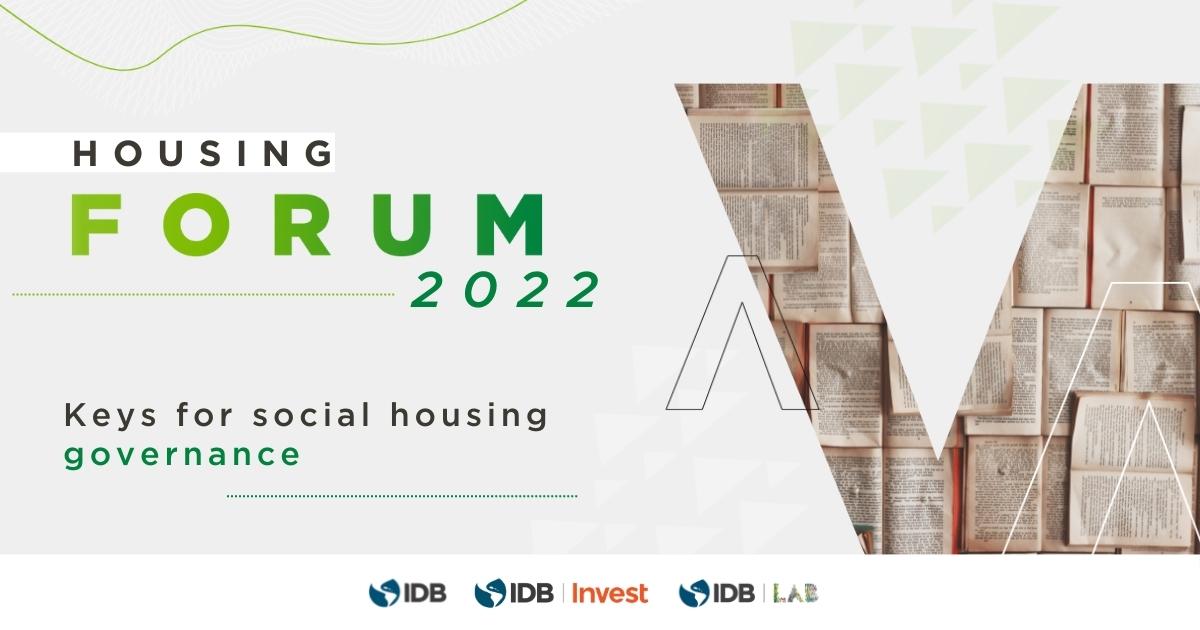 HOUSING
FORUM
2022

Keys for social housing governance

IDB IDB | Invest IDB | LAB